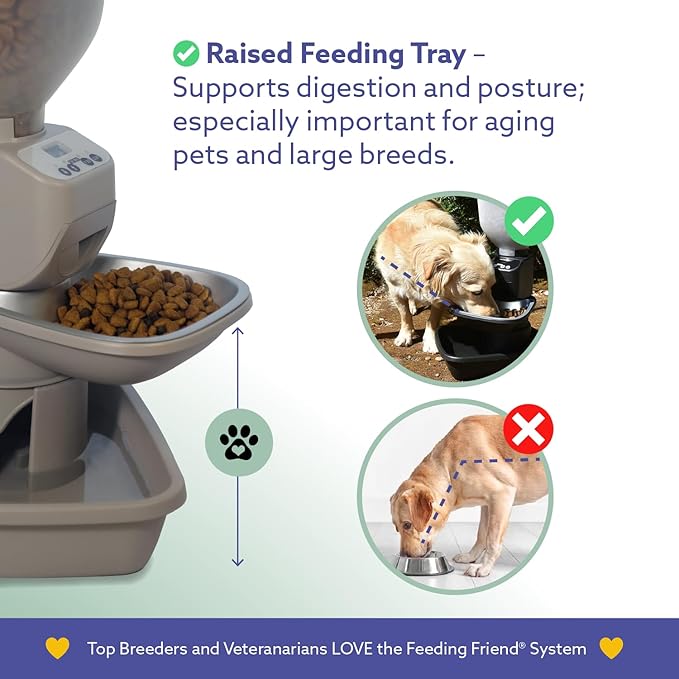 Raised Feeding Tray – Supports digestion and posture; especially important for aging pets and large breeds.

Top Breeders and Veteranarians LOVE the Feeding Friend® System